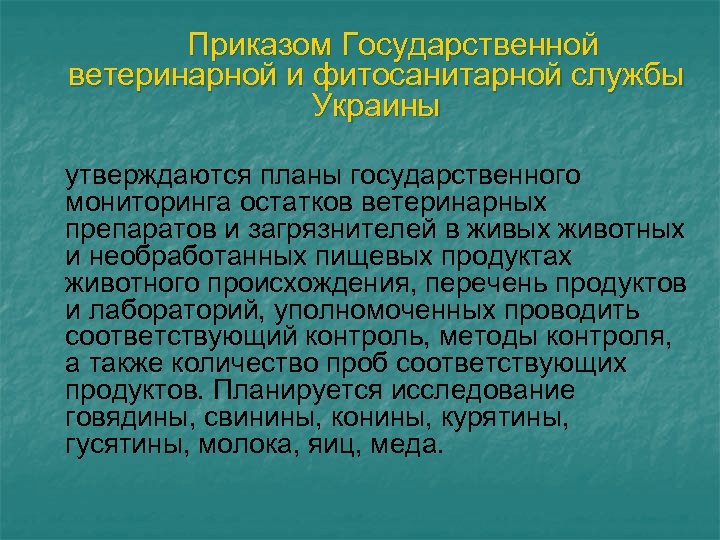 Приказом Государственной ветеринарной и фитосанитарной службы Украины

утверждаются планы государственного мониторинга остатков ветеринарных препаратов и загрязнителей в живых животных и необработанных пищевых продуктах животного происхождения, перечень продуктов и лабораторий, уполномоченных проводить соответствующий контроль, методы контроля, а также количество проб соответствующих продуктов. Планируется исследование говядины, свинины, конины, курятины, гусятины, молока, яиц, меда.